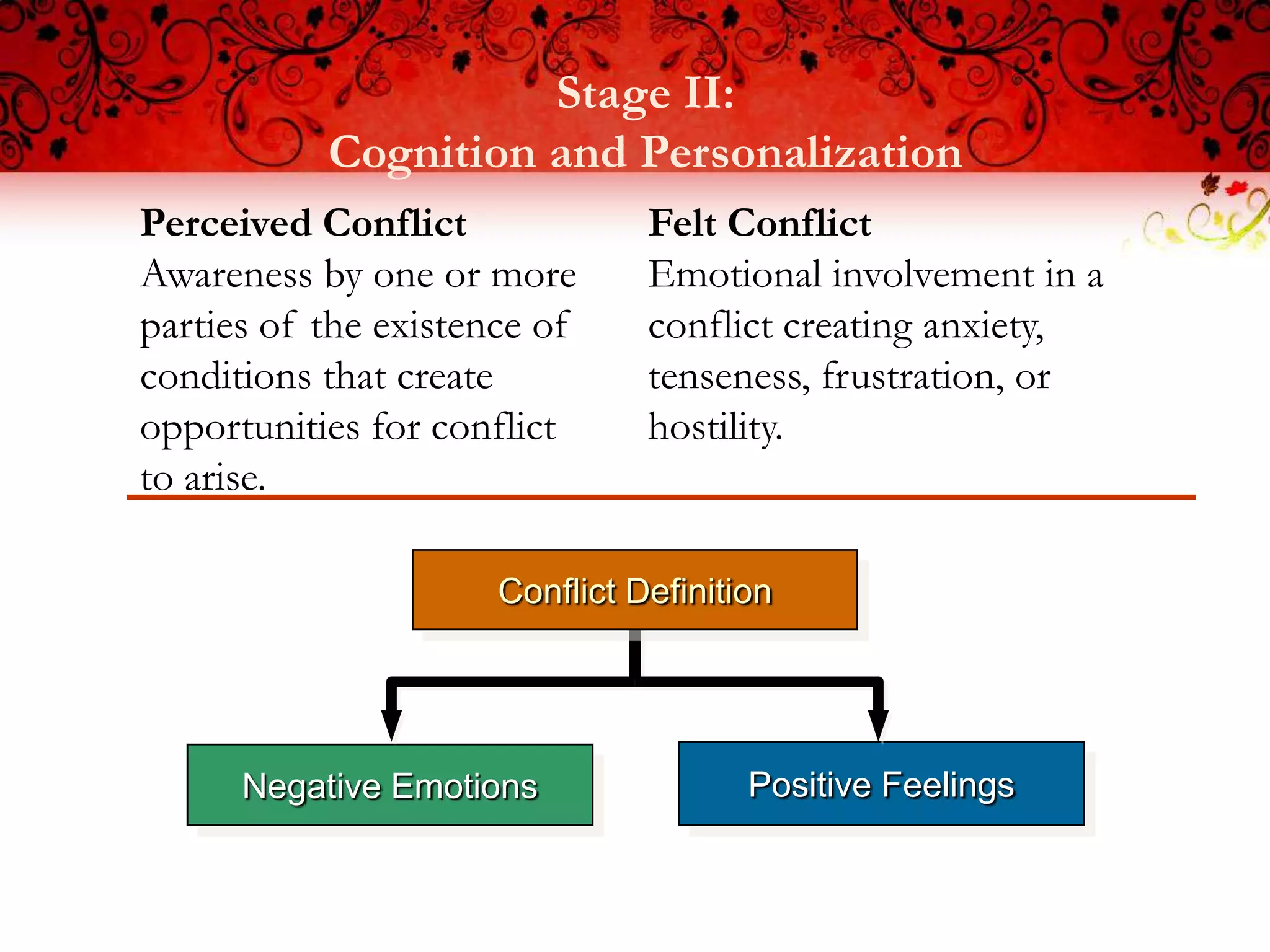 Stage II:
Cognition and Personalization

Perceived Conflict
Awareness by one or more parties of the existence of conditions that create opportunities for conflict to arise.

Felt Conflict
Emotional involvement in a conflict creating anxiety, tenseness, frustration, or hostility.

Conflict Definition

Negative Emotions

Positive Feelings